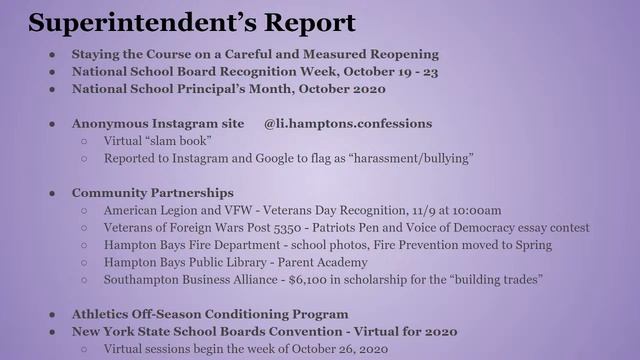 Superintendent's Report

- Staying the Course on a Careful and Measured Reopening
- National School Board Recognition Week, October 19 - 23
- National School Principal's Month, October 2020

- Anonymous Instagram site @li.hamptons.confessions
  - Virtual "slam book"
  - Reported to Instagram and Google to flag as "harassment/bullying"

- Community Partnerships
  - American Legion and VFW - Veterans Day Recognition, 11/9 at 10:00am
  - Veterans of Foreign Wars Post 5350 - Patriots Pen and Voice of Democracy essay contest
  - Hampton Bays Fire Department - school photos, Fire Prevention moved to Spring
  - Hampton Bays Public Library - Parent Academy
  - Southampton Business Alliance - $6,100 in scholarship for the "building trades"

- Athletics Off-Season Conditioning Program
- New York State School Boards Convention - Virtual for 2020
  - Virtual sessions begin the week of October 26, 2020